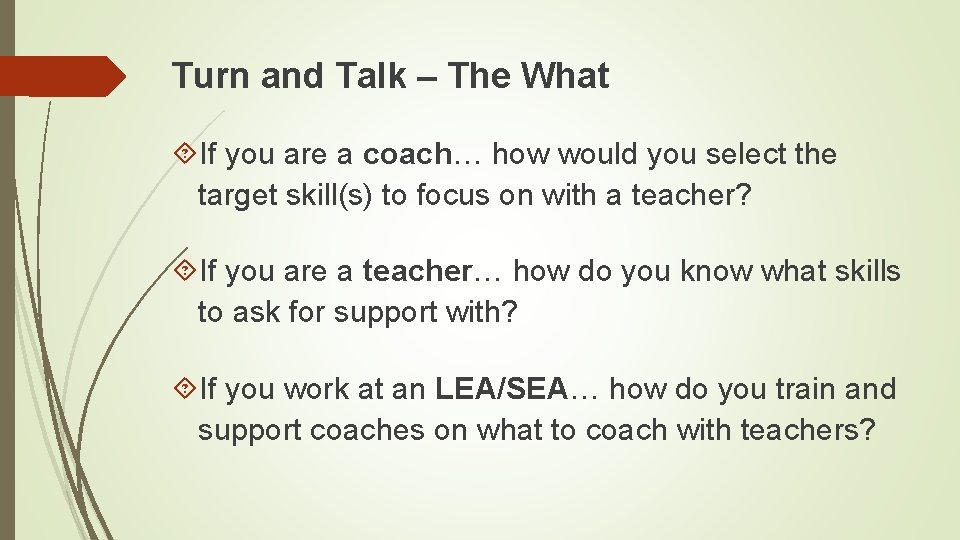 Turn and Talk – The What

If you are a coach… how would you select the target skill(s) to focus on with a teacher?

If you are a teacher… how do you know what skills to ask for support with?

If you work at an LEA/SEA… how do you train and support coaches on what to coach with teachers?